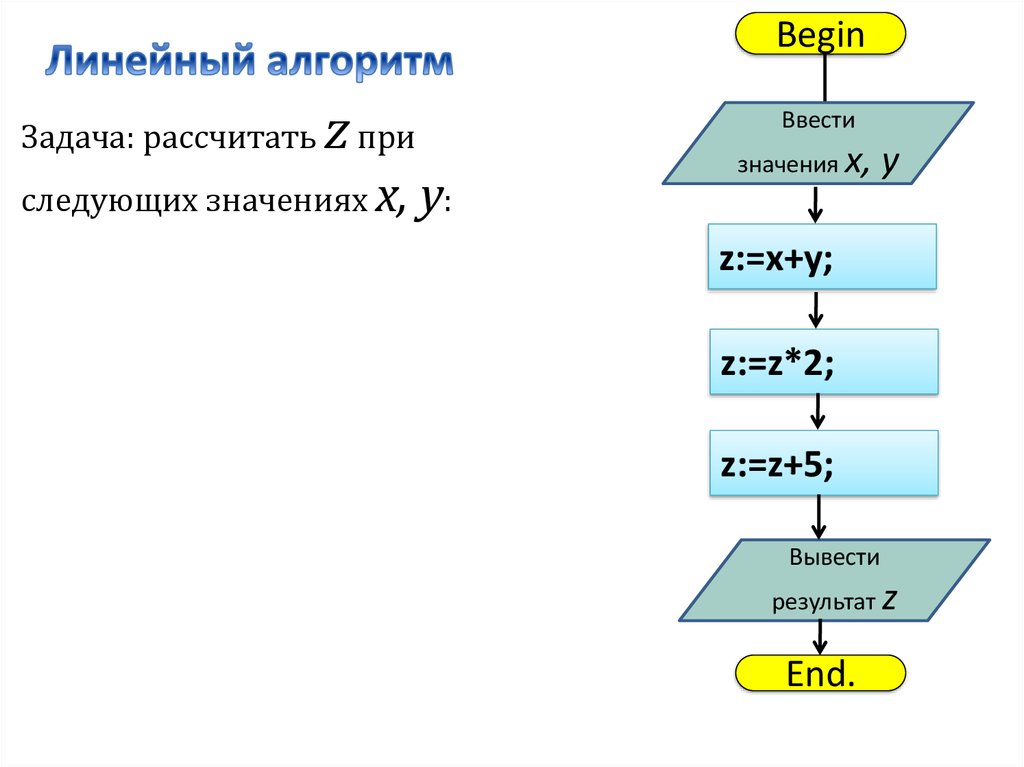 Линейный алгоритм

Задача: рассчитать $z$ при следующих значениях $x$, $y$:

Begin

Ввести значения $x$, $y$

z:=x+y;

z:=z*2;

z:=z+5;

Вывести результат $z$

End.